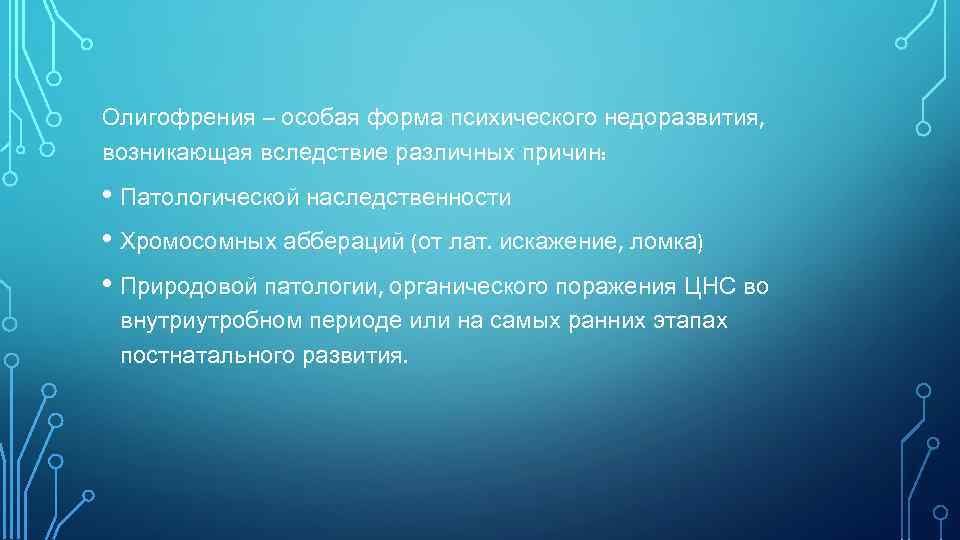 Олигофрения – особая форма психического недоразвития, возникающая вследствие различных причин:

• Патологической наследственности

• Хромосомных аббераций (от лат. искажение, ломка)

• Природовой патологии, органического поражения ЦНС во внутриутробном периоде или на самых ранних этапах постнатального развития.